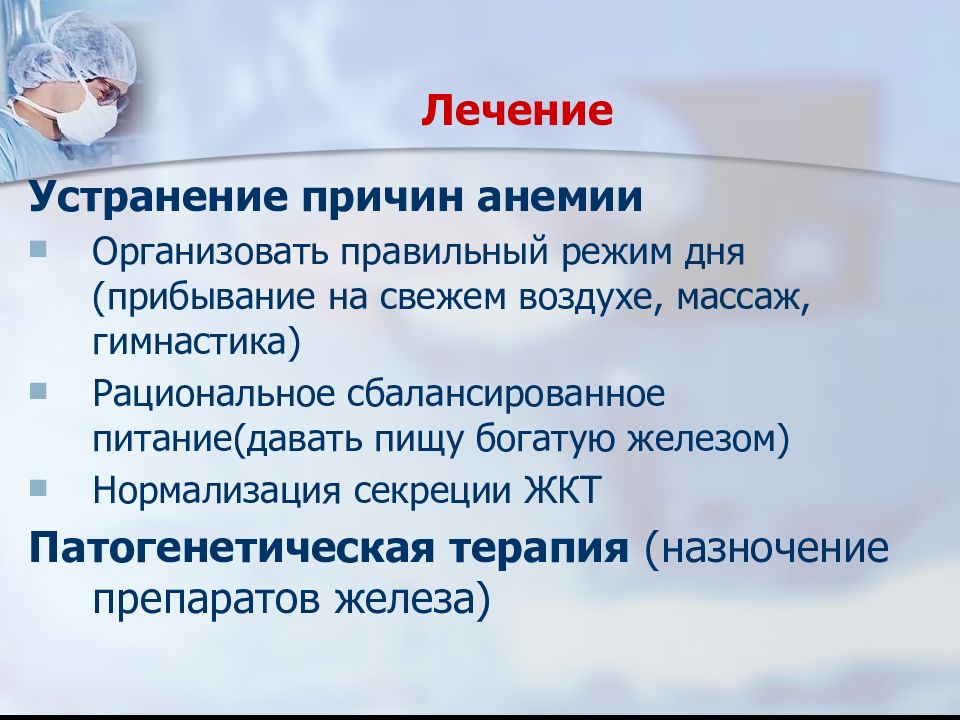 Лечение

Устранение причин анемии

Организовать правильный режим дня (прибывание на свежем воздухе, массаж, гимнастика)

Рациональное сбалансированное питание(давать пищу богатую железом)

Нормализация секреции ЖКТ

Патогенетическая терапия (назночение препаратов железа)